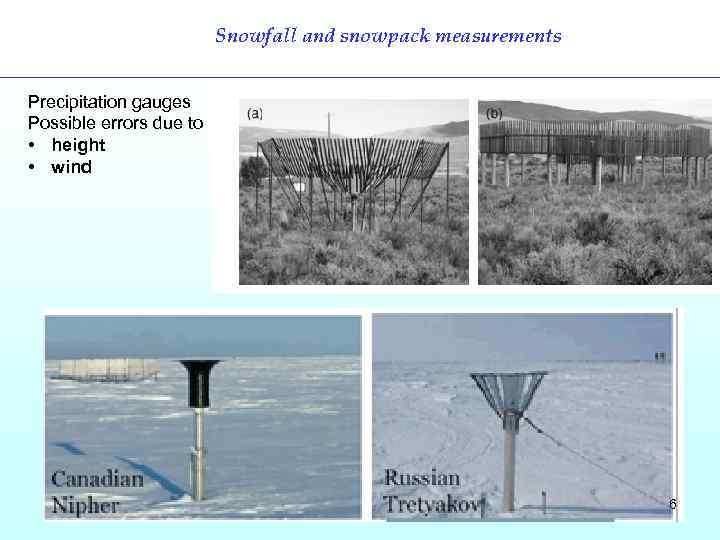 Snowfall and snowpack measurements

Precipitation gauges
Possible errors due to
• height
• wind

(a)

(b)

Canadian Nipher

Russian Tretyakov

6